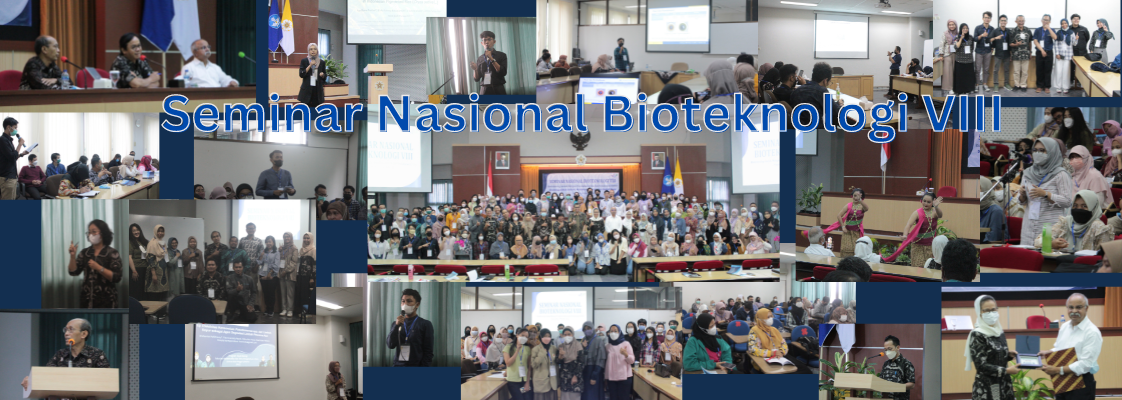 Seminar Nasional Bioteknologi VIII